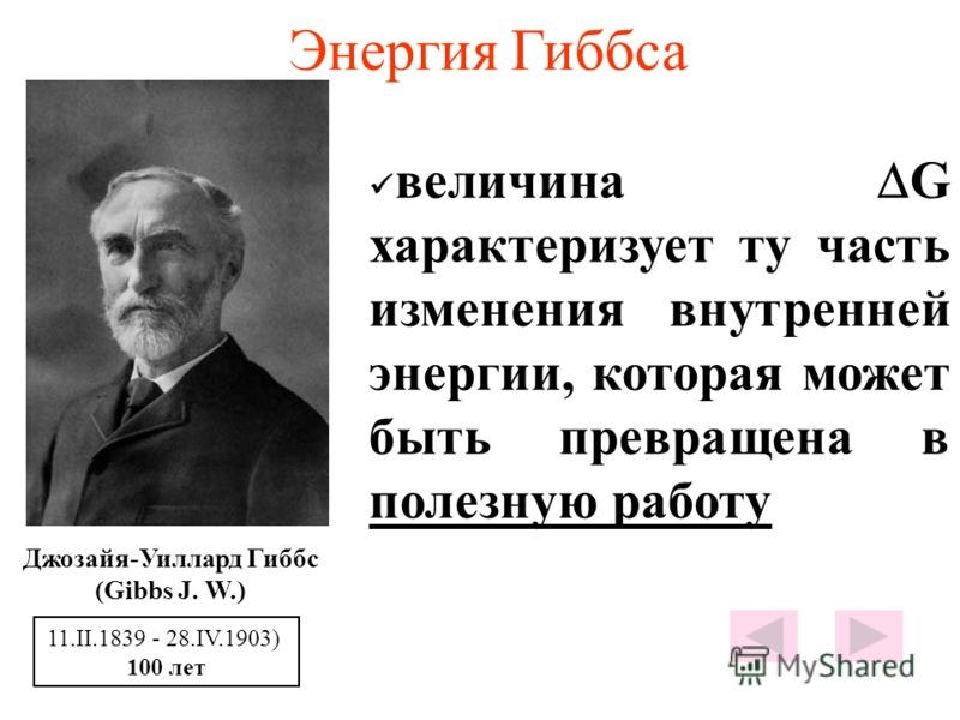 Энергия Гиббса

✓величина $\Delta G$ характеризует ту часть изменения внутренней энергии, которая может быть превращена в полезную работу

Джозайя-Уиллард Гиббс
(Gibbs J. W.)

11.II.1839 - 28.IV.1903)
100 лет

MyShared